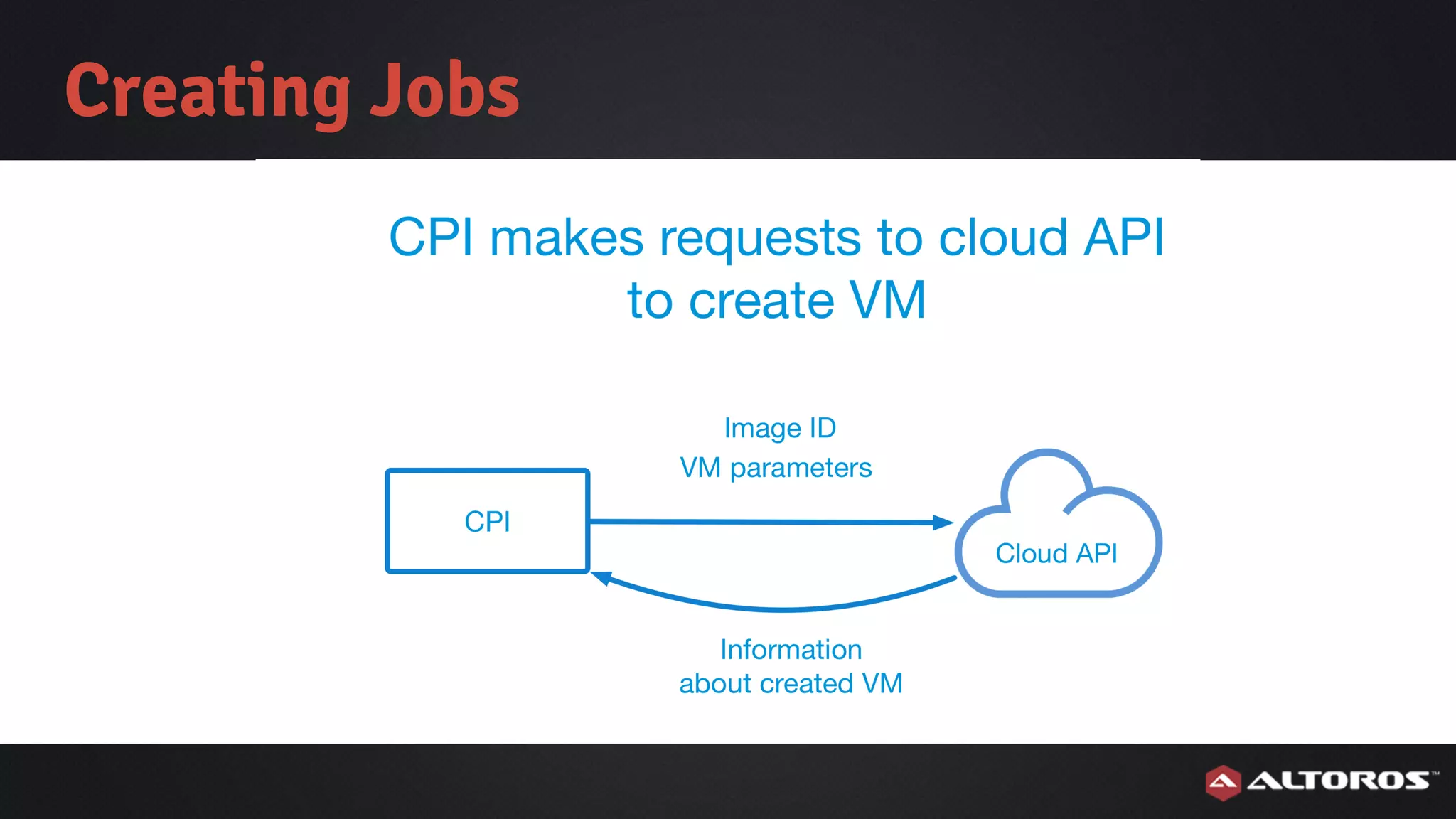 Creating Jobs

CPI makes requests to cloud API to create VM

Image ID
VM parameters

CPI

Cloud API

Information
about created VM

ALTOROS™